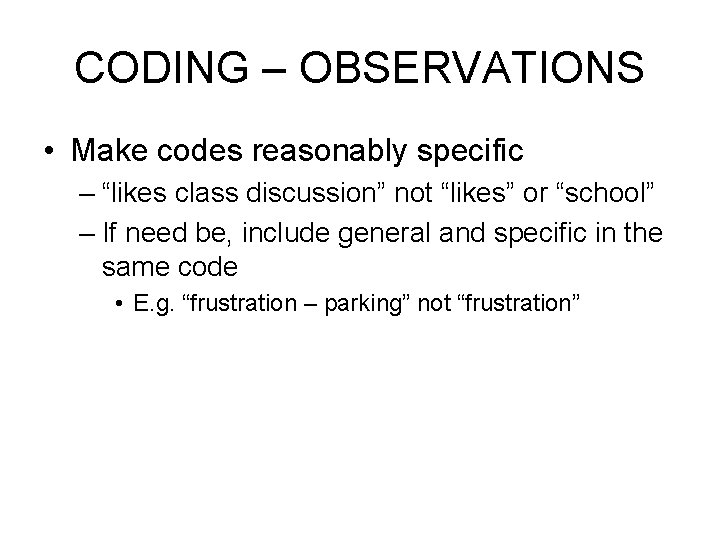 CODING – OBSERVATIONS

• Make codes reasonably specific
– “likes class discussion” not “likes” or “school”
– If need be, include general and specific in the same code
• E.g. “frustration – parking” not “frustration”